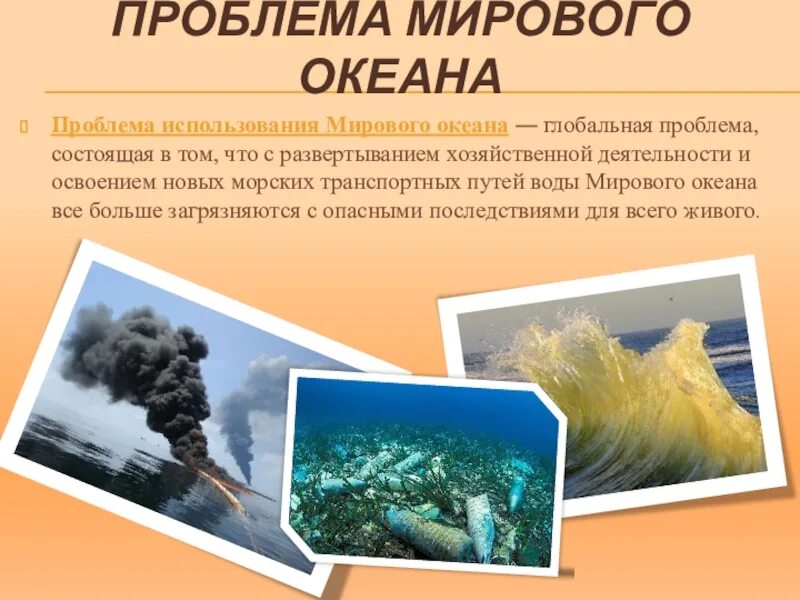 ПРОБЛЕМА МИРОВОГО ОКЕАНА

Проблема использования Мирового океана — глобальная проблема, состоящая в том, что с развертыванием хозяйственной деятельности и освоением новых морских транспортных путей воды Мирового океана все больше загрязняются с опасными последствиями для всего живого.